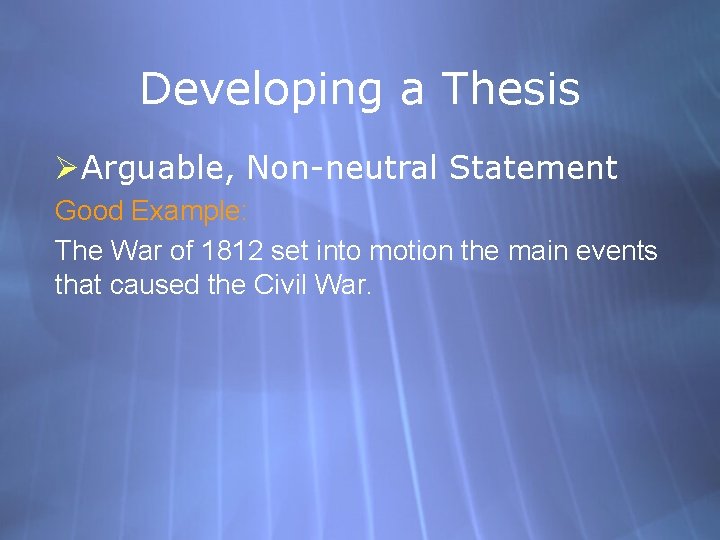 Developing a Thesis

➢Arguable, Non-neutral Statement

Good Example:

The War of 1812 set into motion the main events that caused the Civil War.